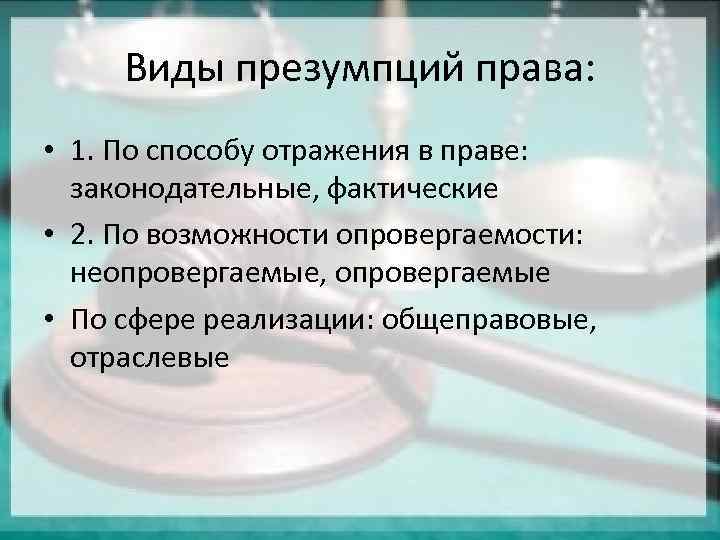 Виды презумпций права:

• 1. По способу отражения в праве: законодательные, фактические
• 2. По возможности опровергаемости: неопровергаемые, опровергаемые
• По сфере реализации: общеправовые, отраслевые